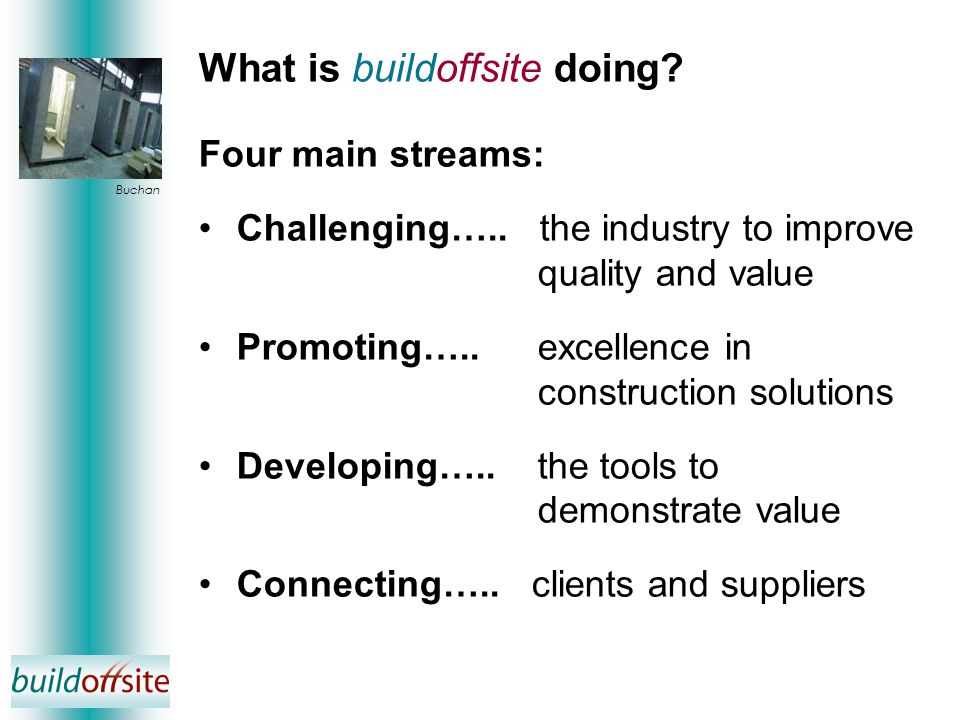 Buchan

What is buildoffsite doing?

Four main streams:

• Challenging….. the industry to improve quality and value

• Promoting….. excellence in construction solutions

• Developing….. the tools to demonstrate value

• Connecting….. clients and suppliers

buildoffsite